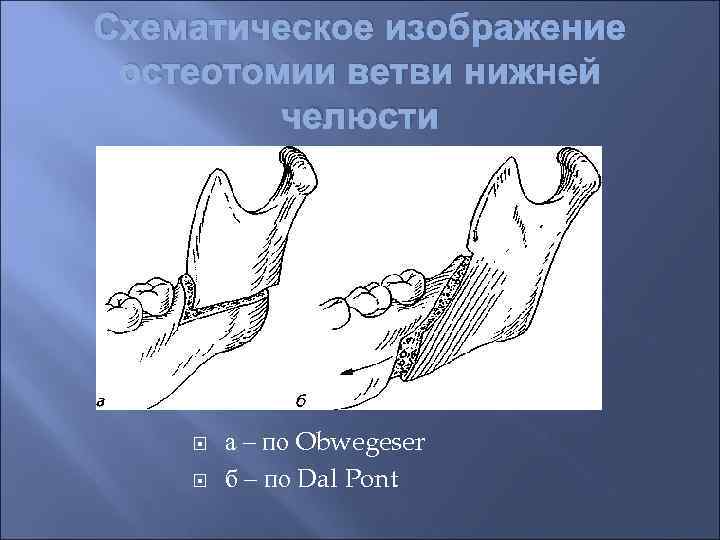 Схематическое изображение остеотомии ветви нижней челюсти

а

б

а – по Obwegeser

б – по Dal Pont